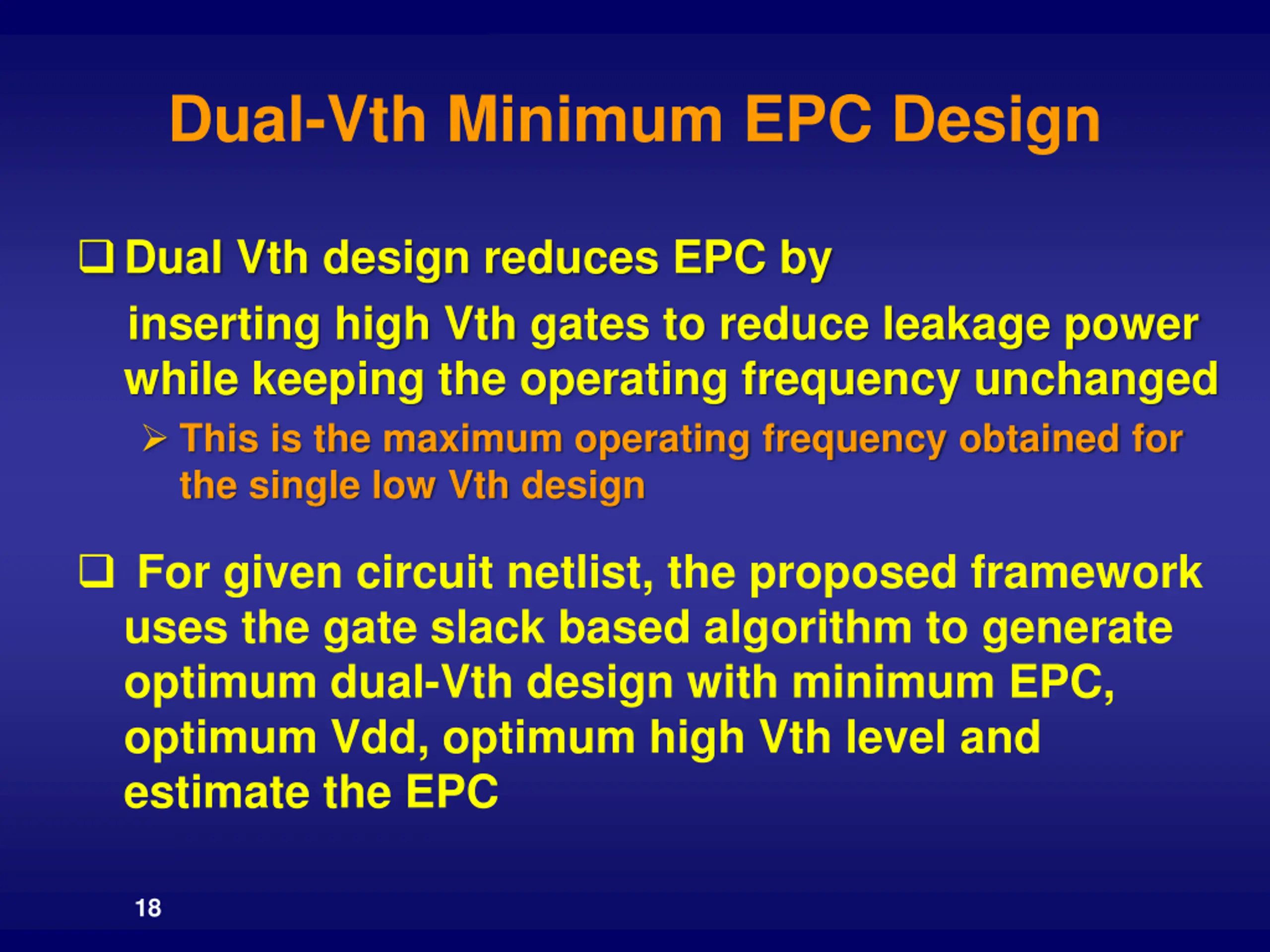 Dual-Vth Minimum EPC Design

❑ Dual Vth design reduces EPC by inserting high Vth gates to reduce leakage power while keeping the operating frequency unchanged

➢ This is the maximum operating frequency obtained for the single low Vth design

❑ For given circuit netlist, the proposed framework uses the gate slack based algorithm to generate optimum dual-Vth design with minimum EPC, optimum Vdd, optimum high Vth level and estimate the EPC

18